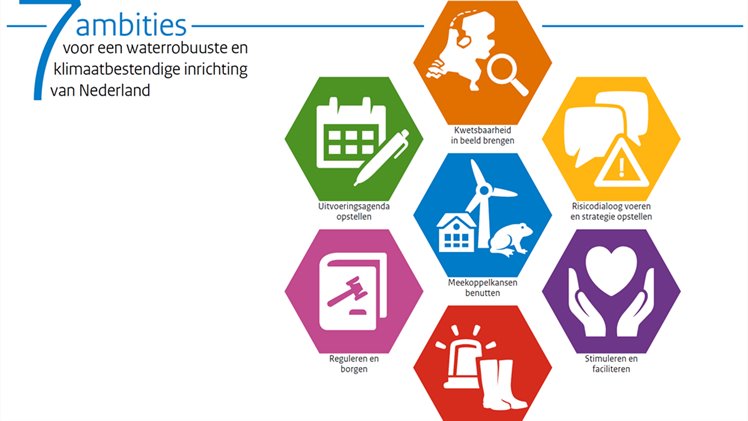 7 ambities
voor een waterrobuuste en klimaatbestendige inrichting van Nederland

Kwetsbaarheid in beeld brengen

Uitvoeringsagenda opstellen

Risicodialoog voeren en strategie opstellen

Meekoppelkansen benutten

Reguleren en borgen

Stimuleren en faciliteren